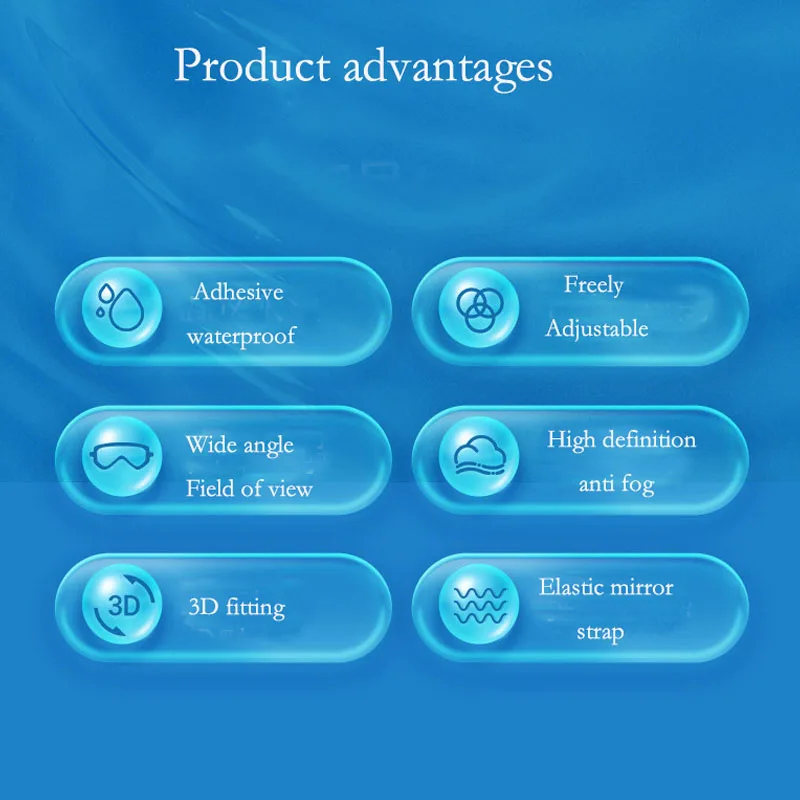 Product advantages

Adhesive waterproof

Freely Adjustable

Wide angle Field of view

High definition anti fog

3D

3D fitting

Elastic mirror strap